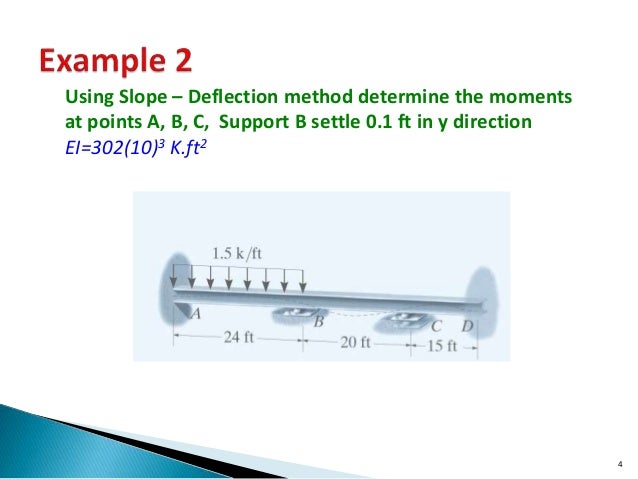 Example 2

Using Slope – Deflection method determine the moments at points A, B, C, Support B settle 0.1 ft in y direction
$EI=302(10)^3$ $K.ft^2$

1.5 k/ft

A

B

C D

24 ft

20 ft

15 ft

4